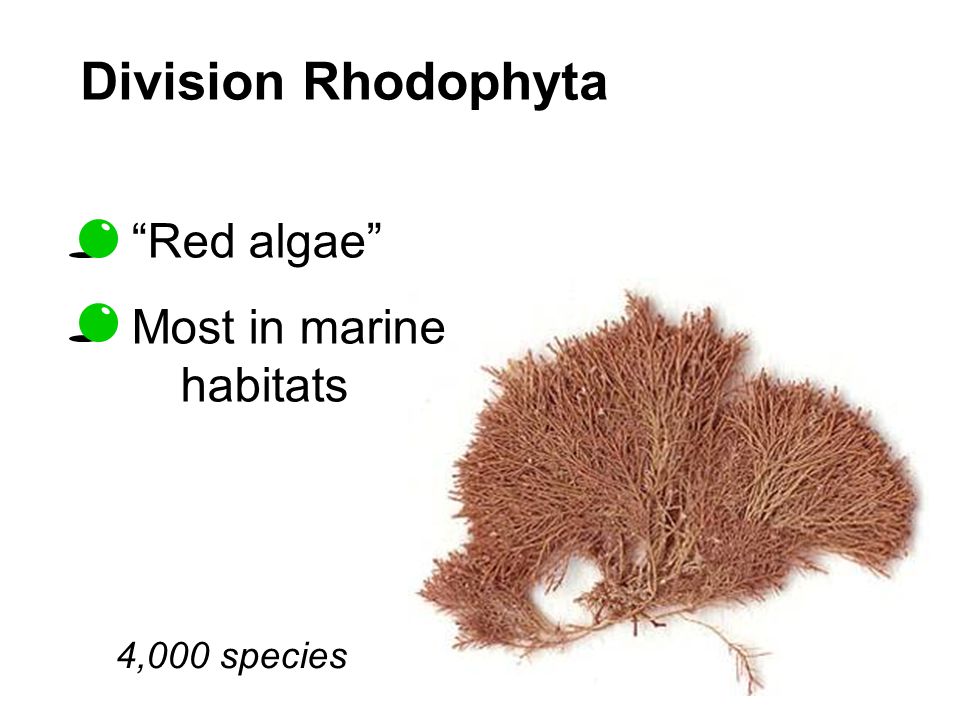 Division Rhodophyta

“Red algae”

Most in marine habitats

4,000 species